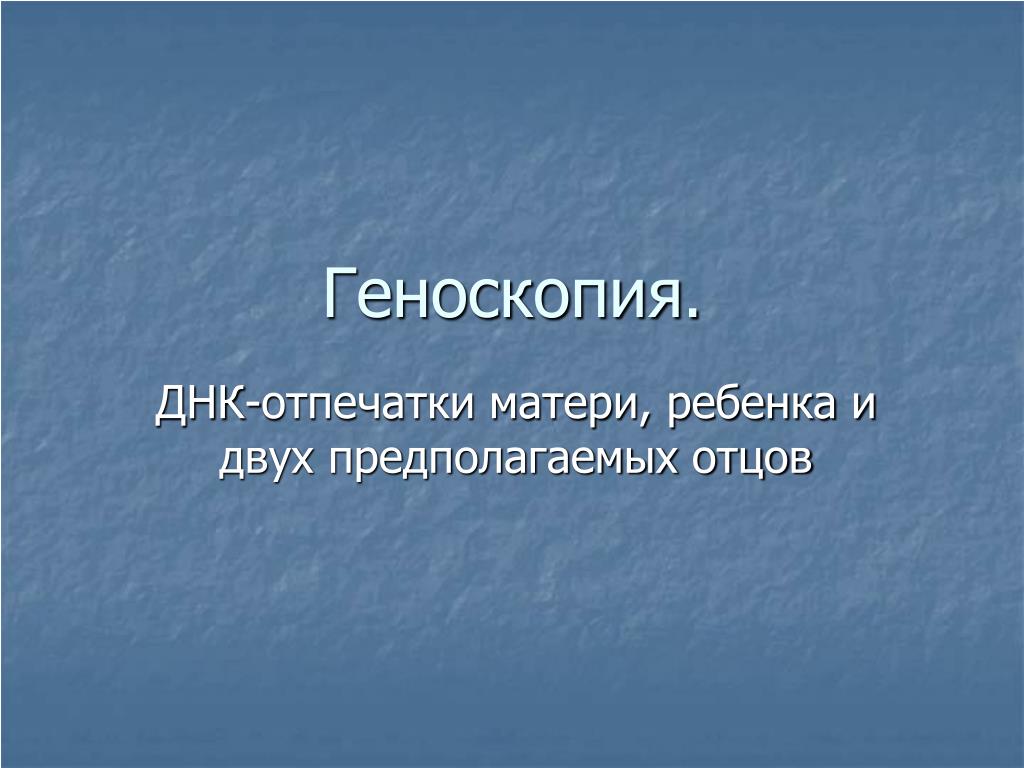 Геноскопия.

ДНК-отпечатки матери, ребенка и двух предполагаемых отцов